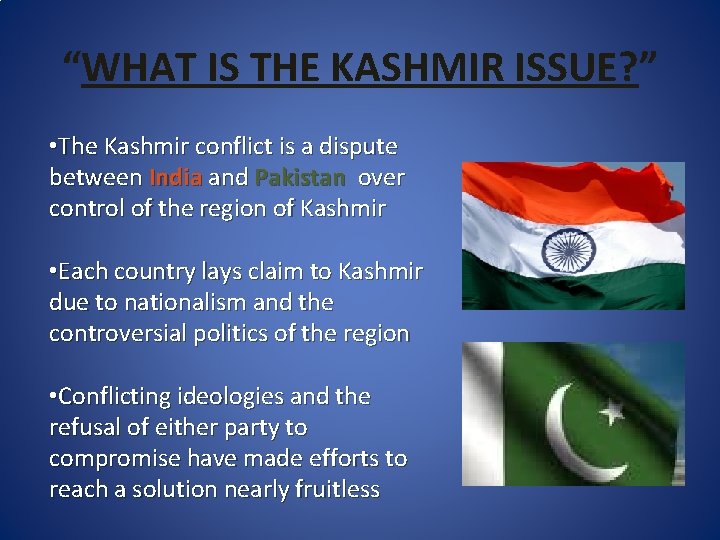 "WHAT IS THE KASHMIR ISSUE?"

• The Kashmir conflict is a dispute between India and Pakistan over control of the region of Kashmir

• Each country lays claim to Kashmir due to nationalism and the controversial politics of the region

• Conflicting ideologies and the refusal of either party to compromise have made efforts to reach a solution nearly fruitless